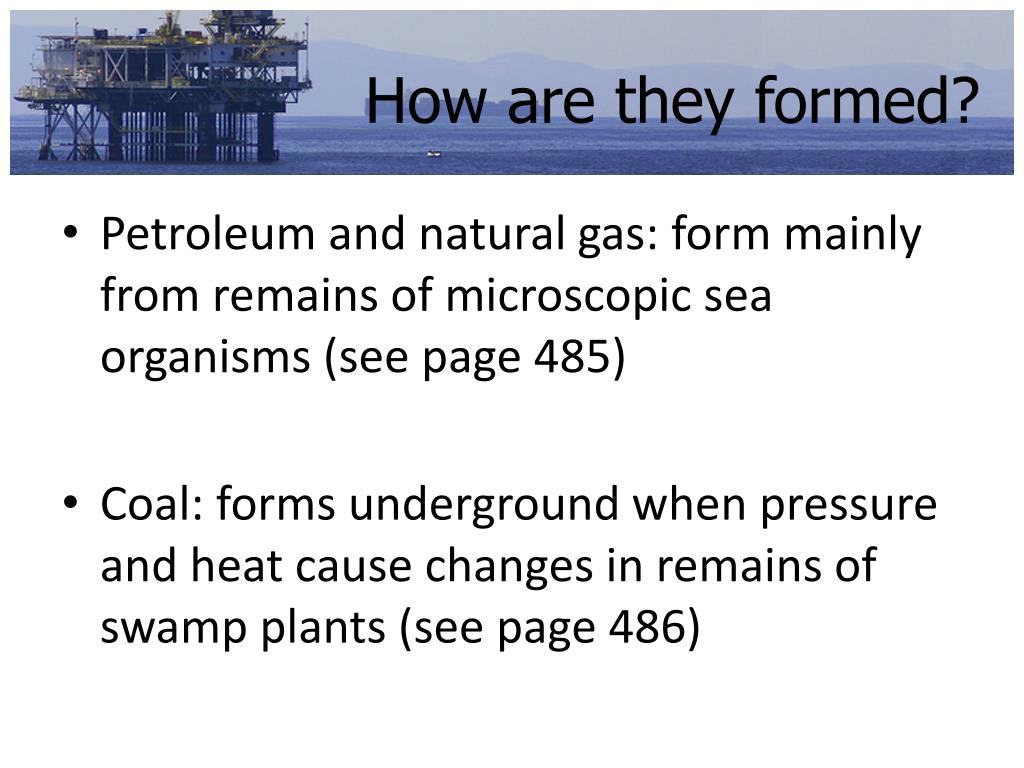 How are they formed?

• Petroleum and natural gas: form mainly from remains of microscopic sea organisms (see page 485)

• Coal: forms underground when pressure and heat cause changes in remains of swamp plants (see page 486)